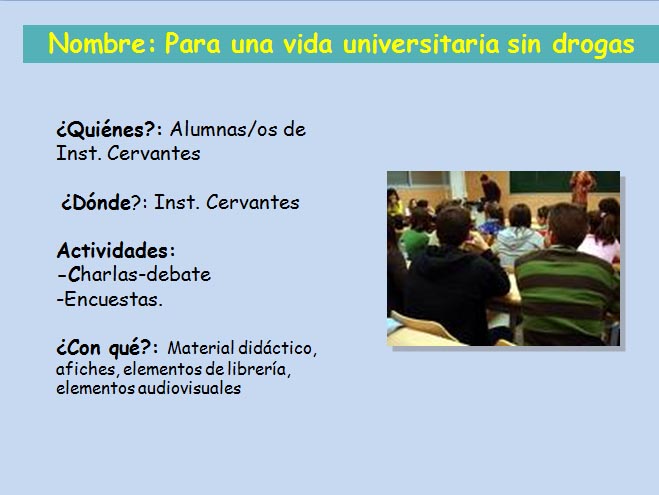 Nombre: Para una vida universitaria sin drogas

¿Quiénes?: Alumnas/os de Inst. Cervantes

¿Dónde?: Inst. Cervantes

Actividades:
-Charlas-debate
-Encuestas.

¿Con qué?: Material didáctico, afiches, elementos de librería, elementos audiovisuales